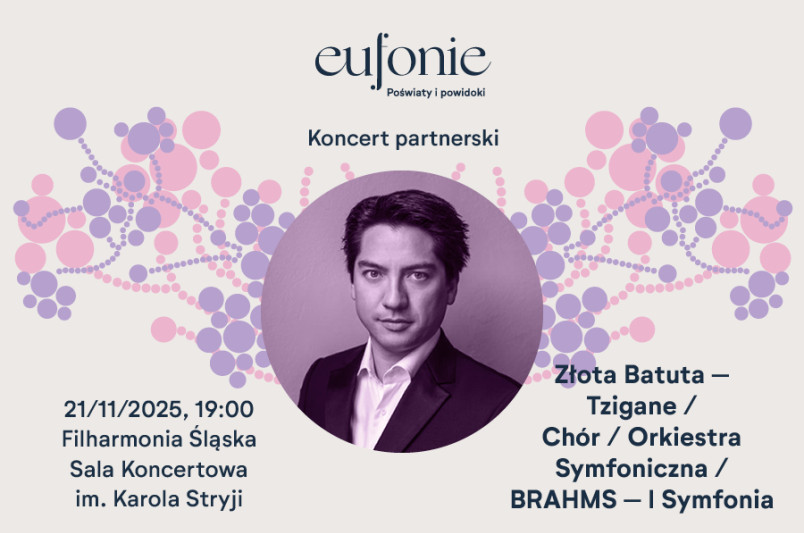 eufonie
Poświaty i powidoki

Koncert partnerski

21/11/2025, 19:00
Filharmonia Śląska
Sala Koncertowa
im. Karola Stryji

Złota Batuta —
Tzigane /
Chór / Orkiestra
Symfoniczna /
BRAHMS — I Symfonia